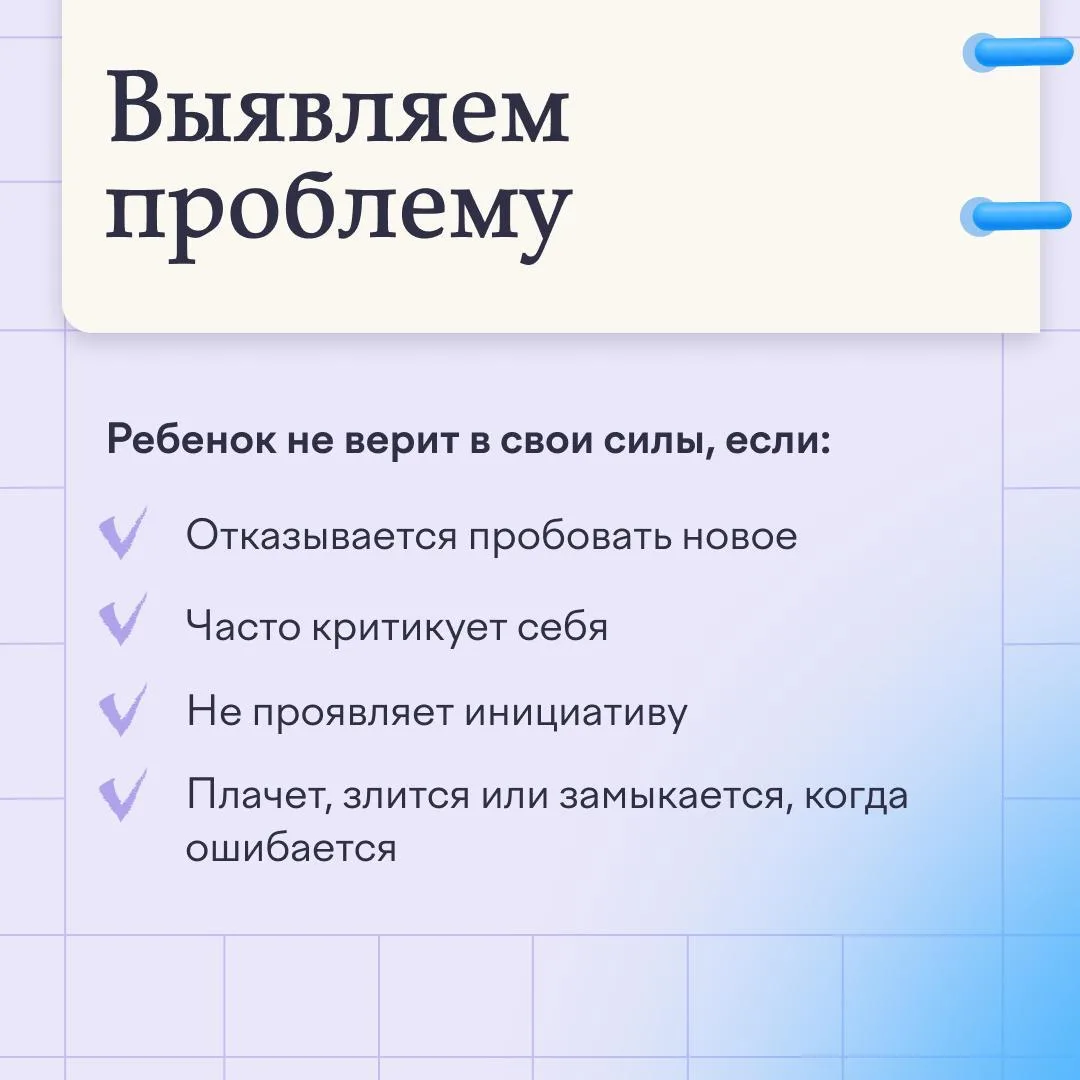 Выявляем проблему

Ребенок не верит в свои силы, если:

Отказывается пробовать новое

Часто критикует себя

Не проявляет инициативу

Плачет, злится или замыкается, когда ошибается